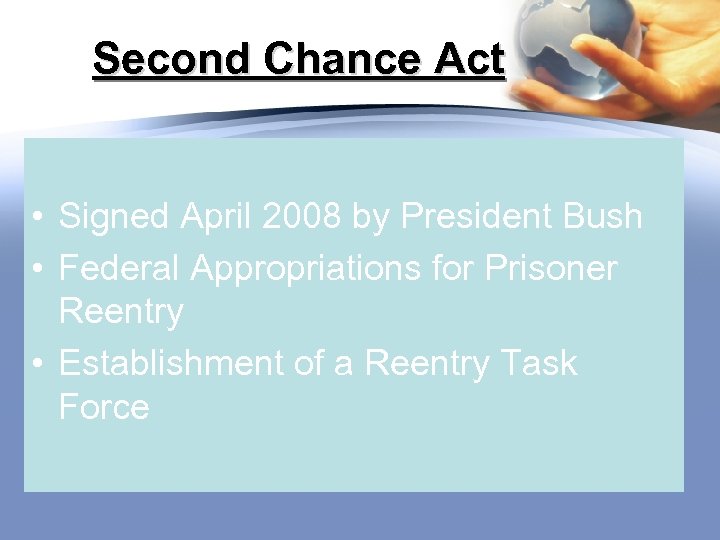 Second Chance Act

• Signed April 2008 by President Bush
• Federal Appropriations for Prisoner Reentry
• Establishment of a Reentry Task Force